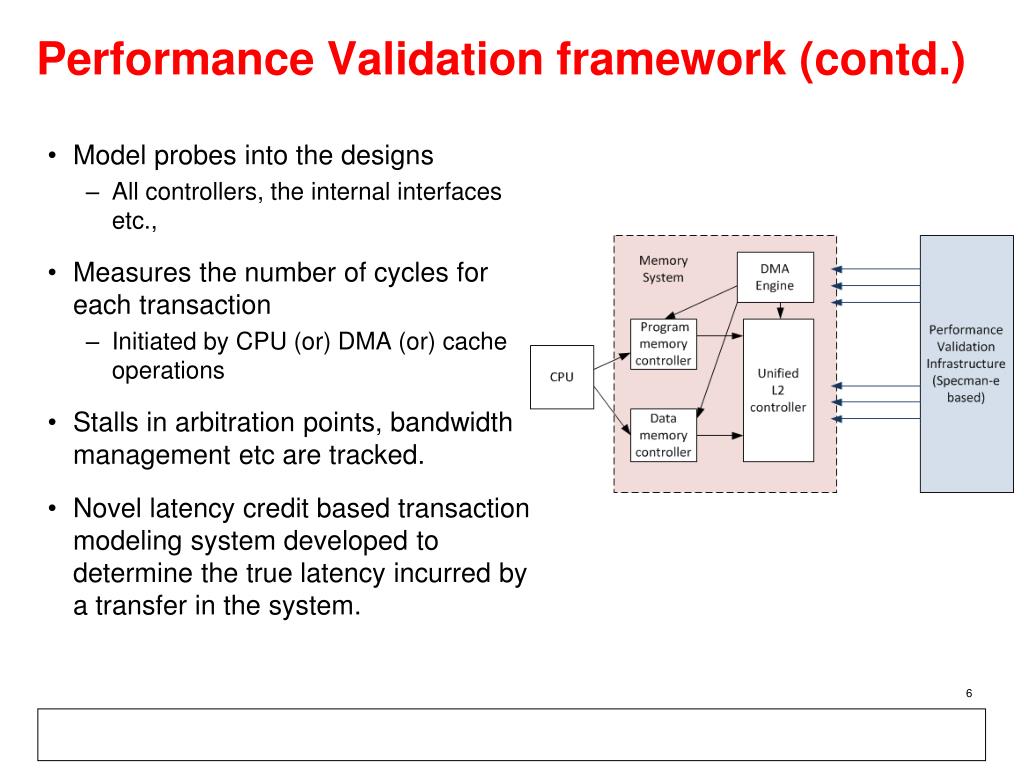 Performance Validation framework (contd.)

• Model probes into the designs
– All controllers, the internal interfaces etc.,

• Measures the number of cycles for each transaction
– Initiated by CPU (or) DMA (or) cache operations

• Stalls in arbitration points, bandwidth management etc are tracked.

• Novel latency credit based transaction modeling system developed to determine the true latency incurred by a transfer in the system.

Memory System

DMA Engine

Program memory controller

CPU

Unified L2 controller

Data memory controller

Performance Validation Infrastructure (Specman-e based)

6